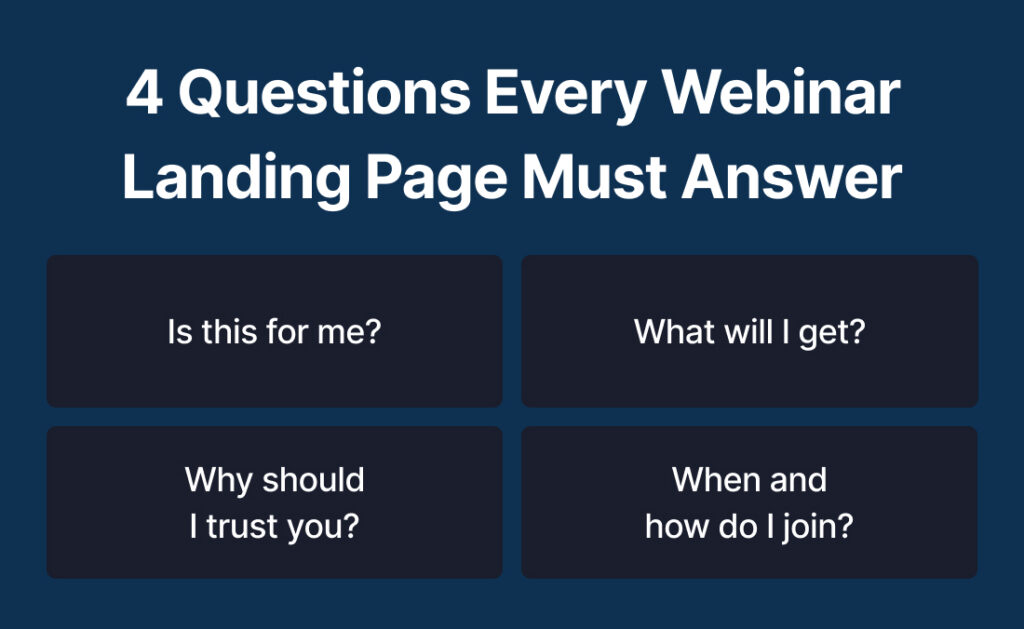 4 Questions Every Webinar Landing Page Must Answer

Is this for me?

What will I get?

Why should I trust you?

When and how do I join?